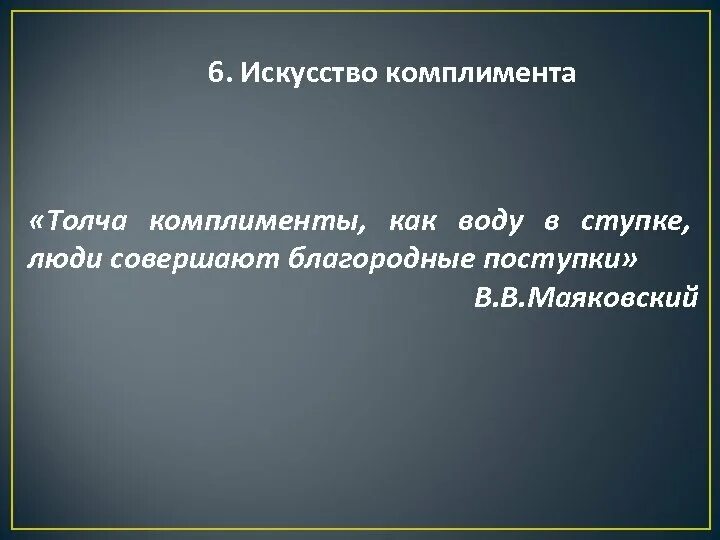 6. Искусство комплимента

«Толча комплименты, как воду в ступке, люди совершают благородные поступки»
В.В.Маяковский